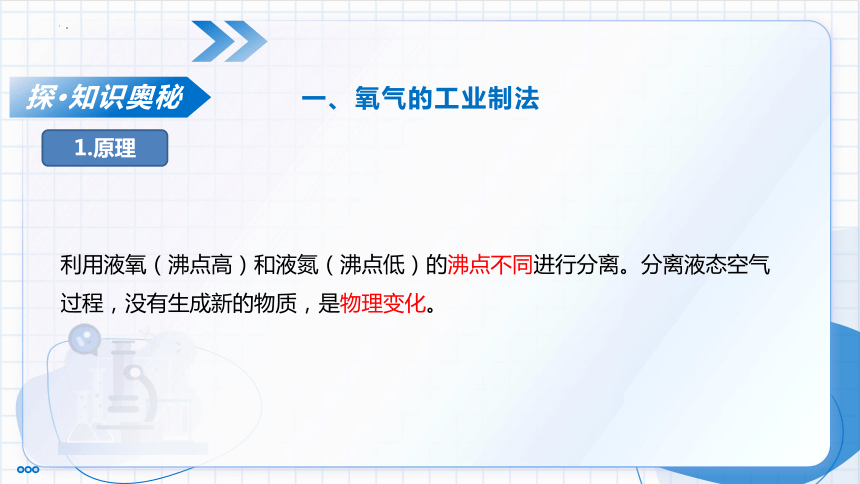 探·知识奥秘

一、氧气的工业制法

1.原理

利用液氧（沸点高）和液氮（沸点低）的沸点不同进行分离。分离液态空气过程，没有生成新的物质，是物理变化。